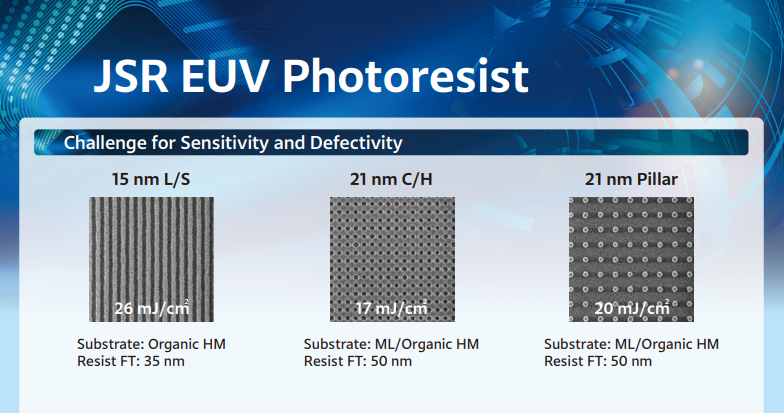 JSR EUV Photoresist

Challenge for Sensitivity and Defectivity

15 nm L/S

26 mJ/cm$^2$

Substrate: Organic HM
Resist FT: 35 nm

21 nm C/H

17 mJ/cm$^2$

Substrate: ML/Organic HM
Resist FT: 50 nm

21 nm Pillar

20 mJ/cm$^2$

Substrate: ML/Organic HM
Resist FT: 50 nm